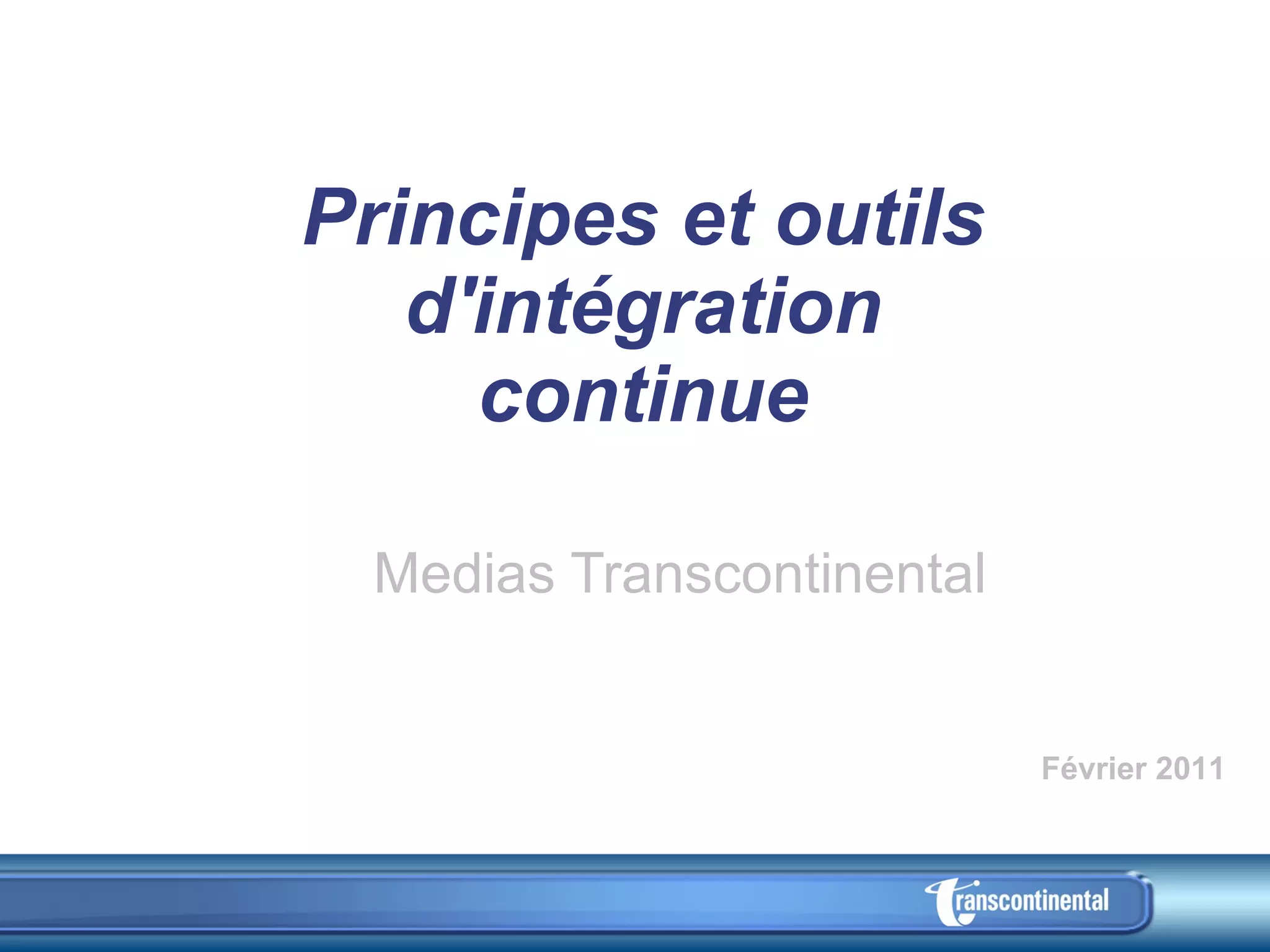 Principes et outils d'intégration continue

Medias Transcontinental

Février 2011

transcontinental